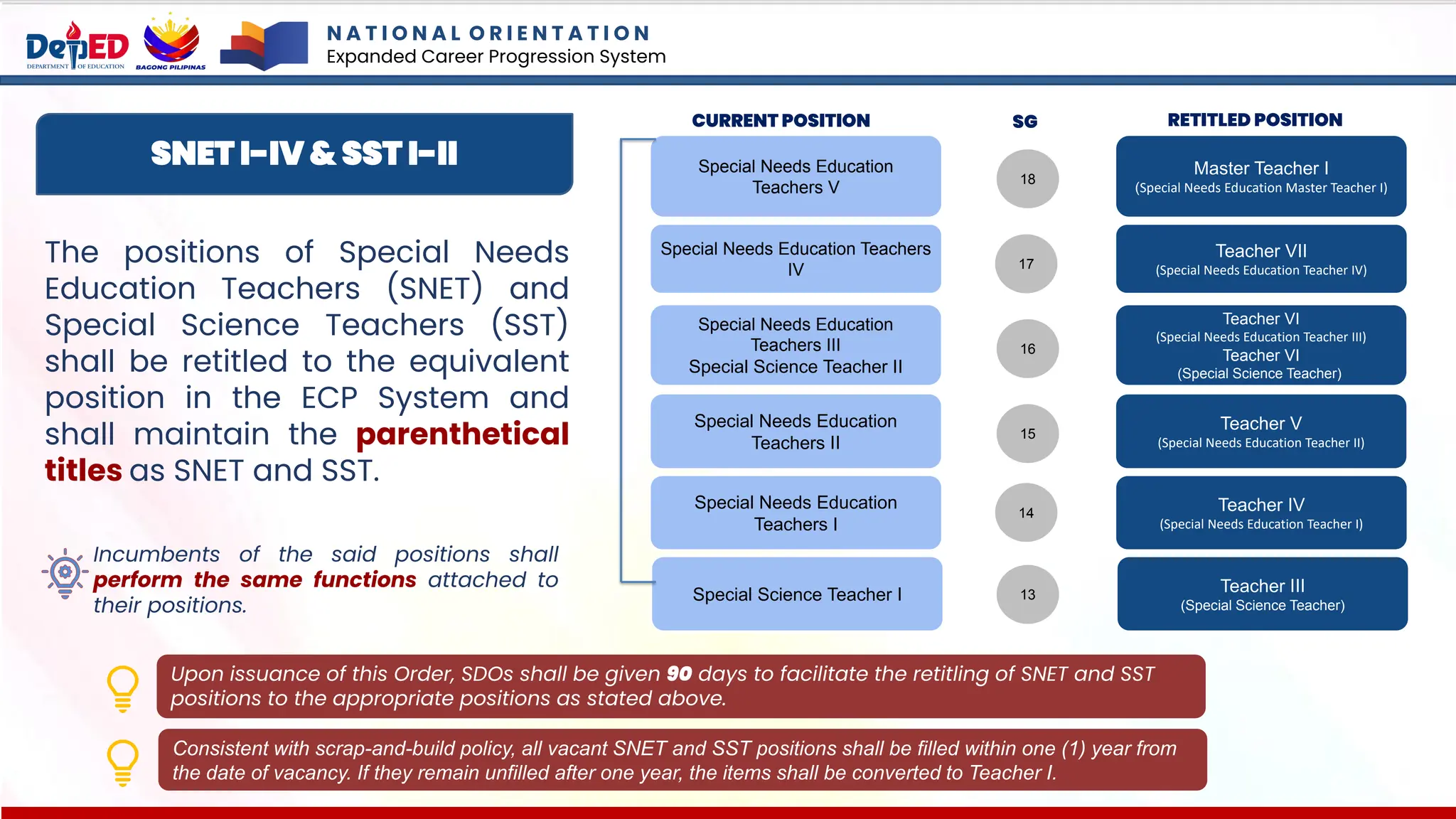 DepED
DEPARTMENT OF EDUCATION
BAGONG PILIPINAS
NATIONAL ORIENTATION
Expanded Career Progression System

SNET I-IV & SST I-II

The positions of Special Needs Education Teachers (SNET) and Special Science Teachers (SST) shall be retitled to the equivalent position in the ECP System and shall maintain the parenthetical titles as SNET and SST.

Incumbents of the said positions shall perform the same functions attached to their positions.

| CURRENT POSITION | SG | RETITLED POSITION |
|---|---|---|
| Special Needs Education Teachers V | 18 | Master Teacher I (Special Needs Education Master Teacher I) |
| Special Needs Education Teachers IV | 17 | Teacher VII (Special Needs Education Teacher IV) |
| Special Needs Education Teachers III Special Science Teacher II | 16 | Teacher VI (Special Needs Education Teacher III) Teacher VI (Special Science Teacher) |
| Special Needs Education Teachers II | 15 | Teacher V (Special Needs Education Teacher II) |
| Special Needs Education Teachers I | 14 | Teacher IV (Special Needs Education Teacher I) |
| Special Science Teacher I | 13 | Teacher III (Special Science Teacher) |

Upon issuance of this Order, SDOs shall be given 90 days to facilitate the retitling of SNET and SST positions to the appropriate positions as stated above.

Consistent with scrap-and-build policy, all vacant SNET and SST positions shall be filled within one (1) year from the date of vacancy. If they remain unfilled after one year, the items shall be converted to Teacher I.